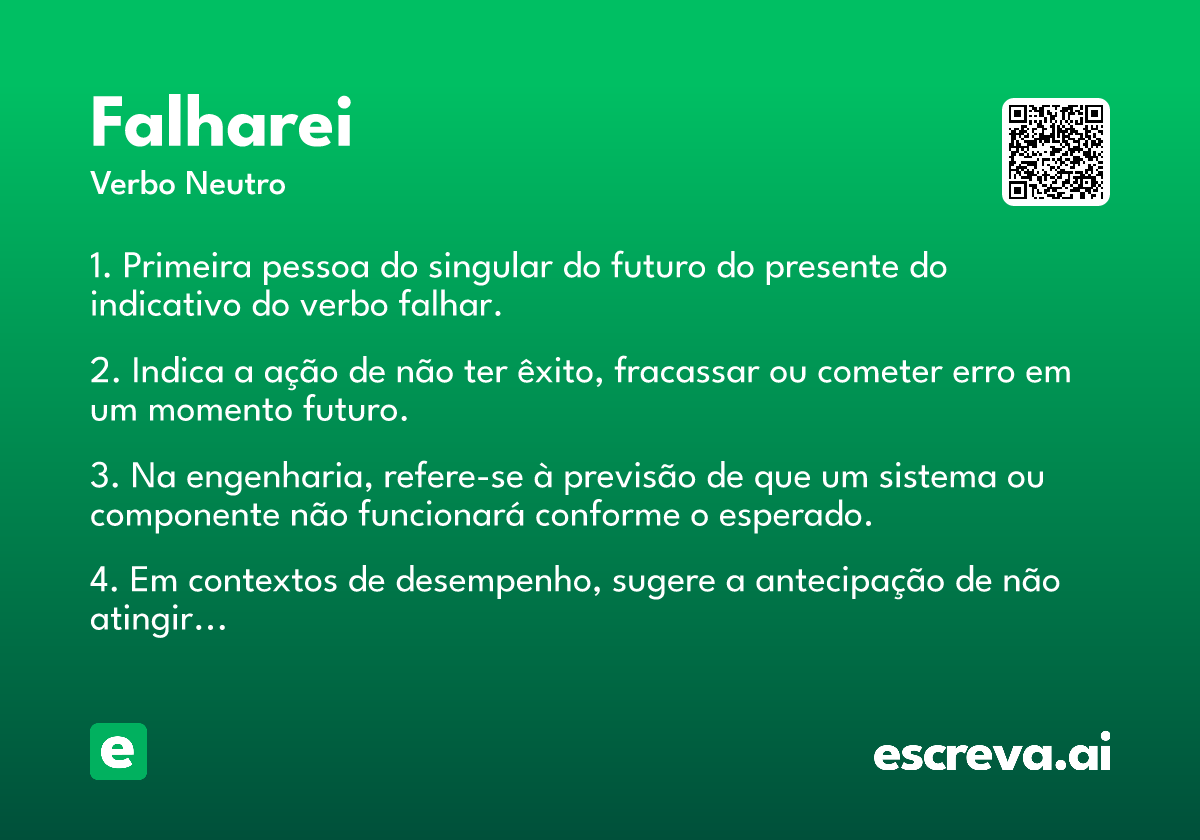 Falharei
Verbo Neutro

1. Primeira pessoa do singular do futuro do presente do indicativo do verbo falhar.

2. Indica a ação de não ter êxito, fracassar ou cometer erro em um momento futuro.

3. Na engenharia, refere-se à previsão de que um sistema ou componente não funcionará conforme o esperado.

4. Em contextos de desempenho, sugere a antecipação de não atingir...

e

escreva.ai